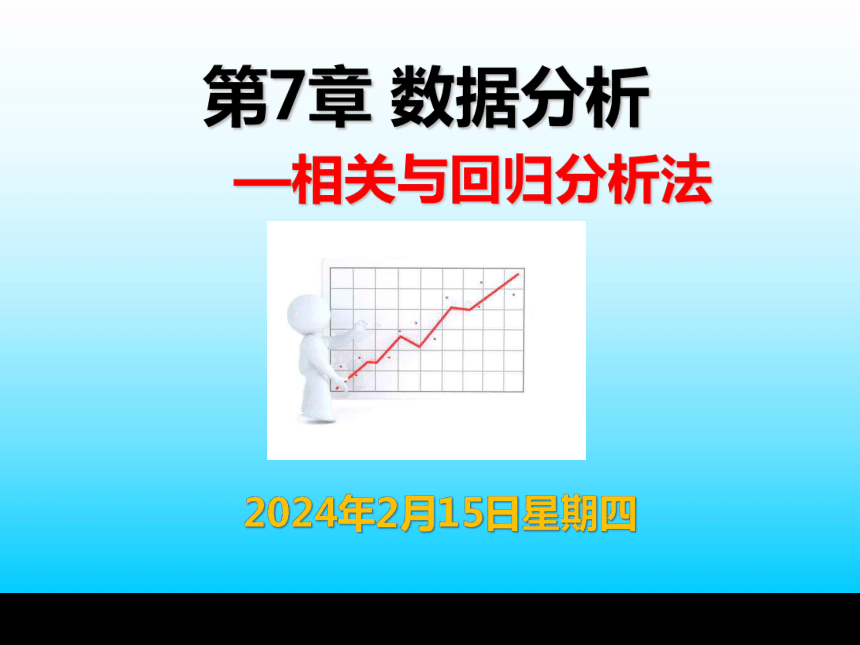 第7章 数据分析

—相关与回归分析法

2024年2月15日星期四